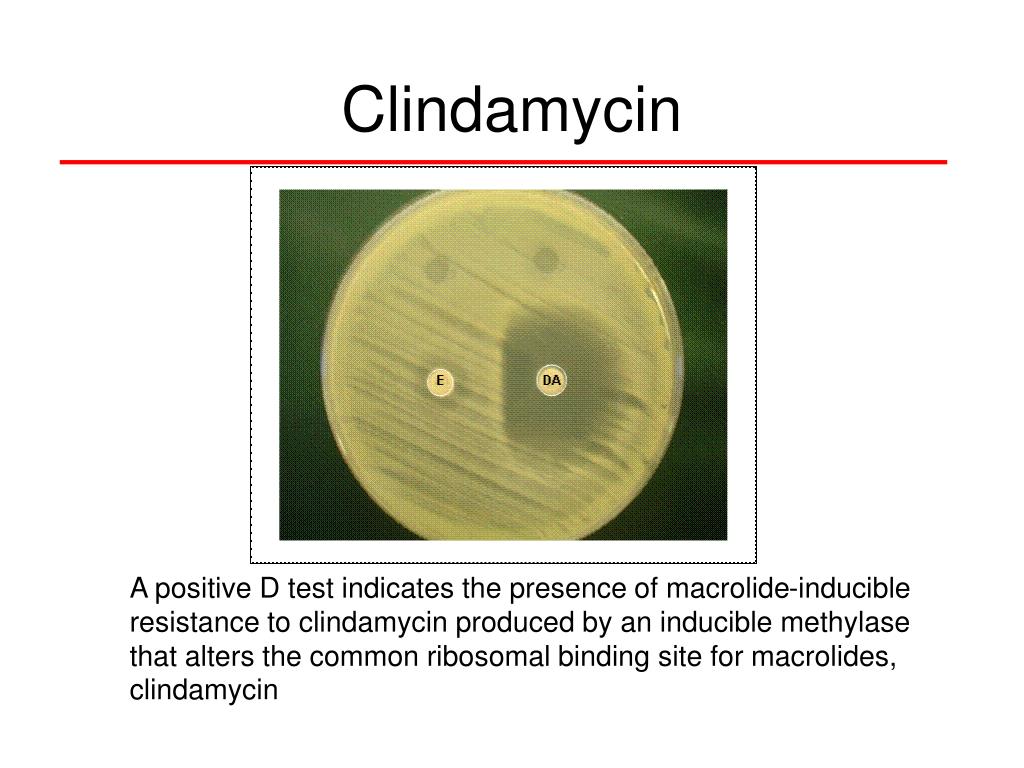 Clindamycin

E

DA

A positive D test indicates the presence of macrolide-inducible resistance to clindamycin produced by an inducible methylase that alters the common ribosomal binding site for macrolides, clindamycin